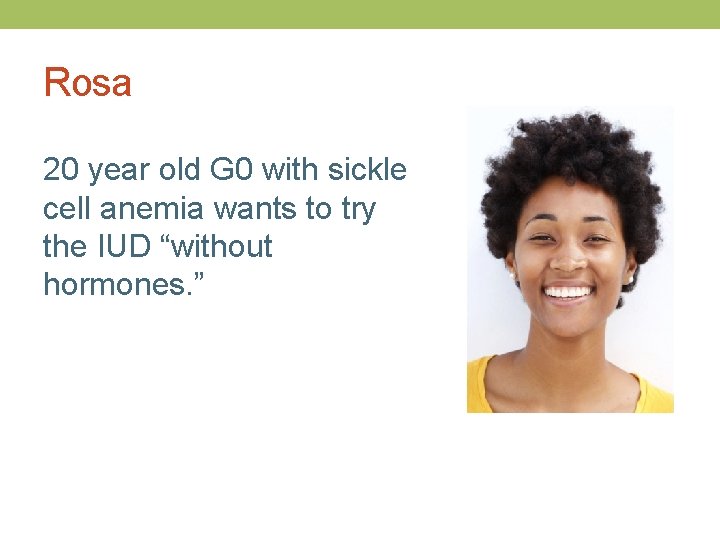 Rosa

20 year old G0 with sickle cell anemia wants to try the IUD “without hormones.”